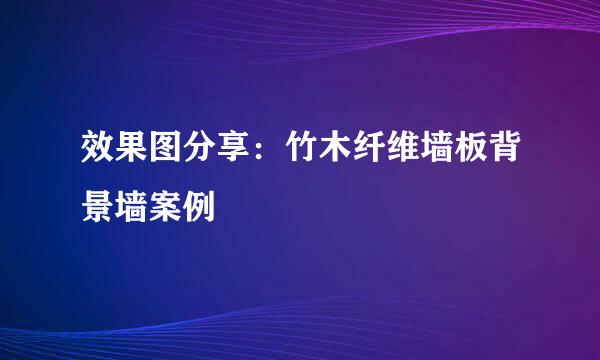 效果图分享：竹木纤维墙板背景墙案例